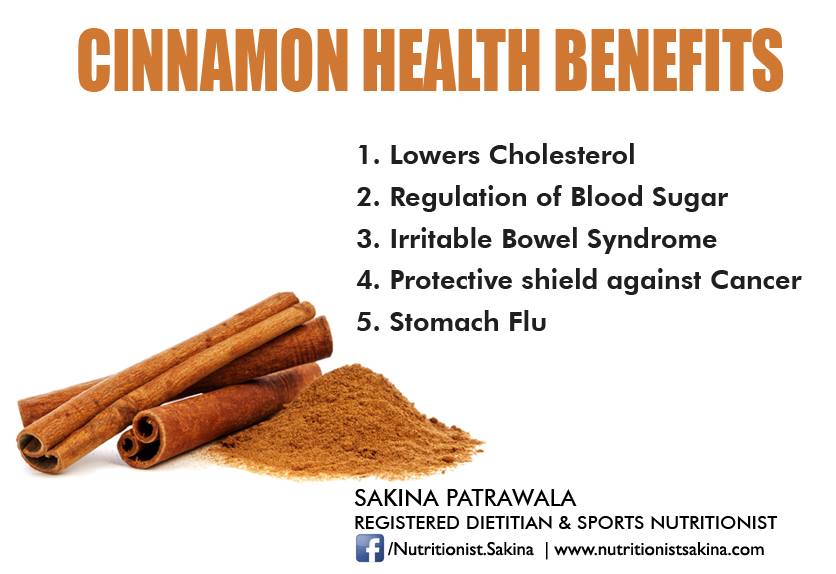 CINNAMON HEALTH BENEFITS

1. Lowers Cholesterol
2. Regulation of Blood Sugar
3. Irritable Bowel Syndrome
4. Protective shield against Cancer
5. Stomach Flu

SAKINA PATRAWALA
REGISTERED DIETITIAN & SPORTS NUTRITIONIST
/Nutritionist.Sakina | www.nutritionistsakina.com